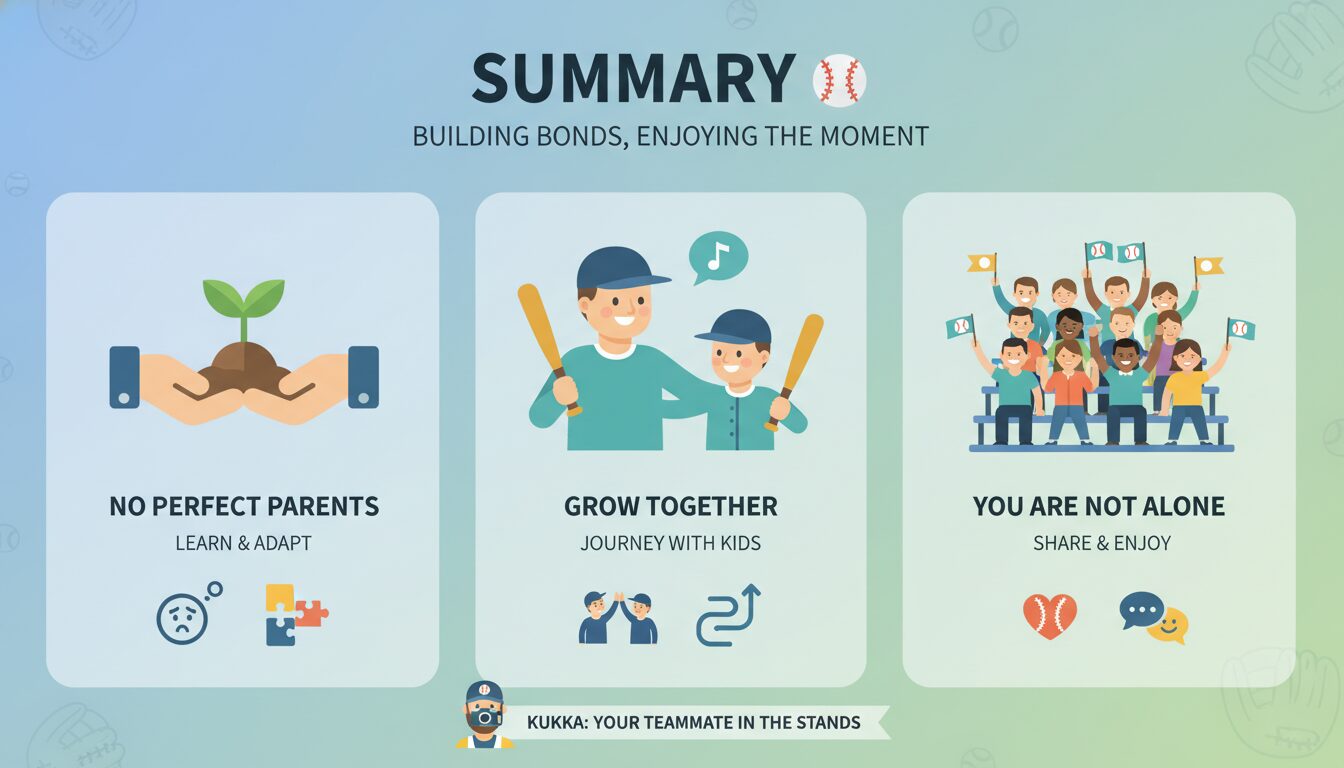 SUMMARY

BUILDING BONDS, ENJOYING THE MOMENT

NO PERFECT PARENTS

LEARN & ADAPT

GROW TOGETHER

JOURNEY WITH KIDS

YOU ARE NOT ALONE

SHARE & ENJOY

KUKKA: YOUR TEAMMATE IN THE STANDS